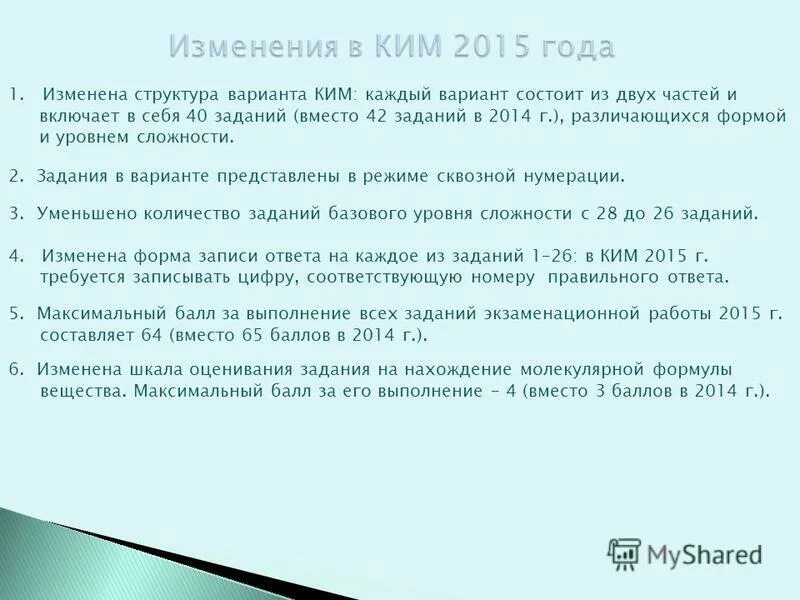 Изменения в КИМ 2015 года

1. Изменена структура варианта КИМ: каждый вариант состоит из двух частей и включает в себя 40 заданий (вместо 42 заданий в 2014 г.), различающихся формой и уровнем сложности.

2. Задания в варианте представлены в режиме сквозной нумерации.

3. Уменьшено количество заданий базового уровня сложности с 28 до 26 заданий.

4. Изменена форма записи ответа на каждое из заданий 1–26: в КИМ 2015 г. требуется записывать цифру, соответствующую номеру правильного ответа.

5. Максимальный балл за выполнение всех заданий экзаменационной работы 2015 г. составляет 64 (вместо 65 баллов в 2014 г.).

6. Изменена шкала оценивания задания на нахождение молекулярной формулы вещества. Максимальный балл за его выполнение – 4 (вместо 3 баллов в 2014 г.).

MyShared